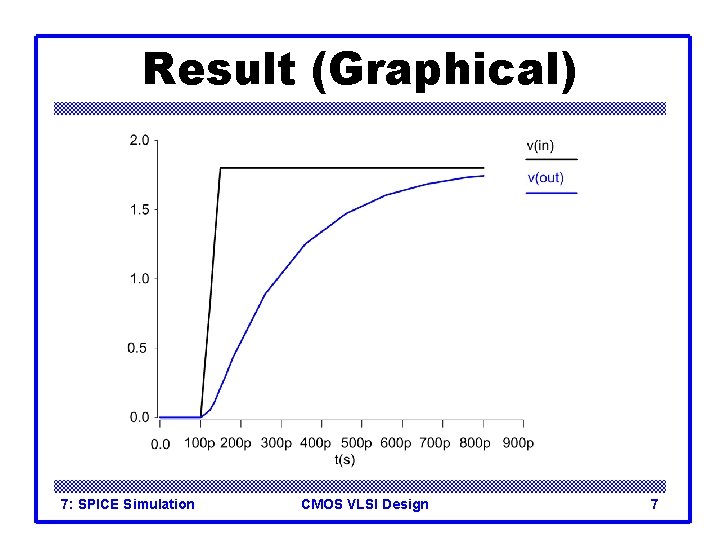 Result (Graphical)

2.0
1.5
1.0
0.5
0.0

0.0 100p 200p 300p 400p 500p 600p 700p 800p 900p
t(s)

v(in)
v(out)

7: SPICE Simulation
CMOS VLSI Design
7